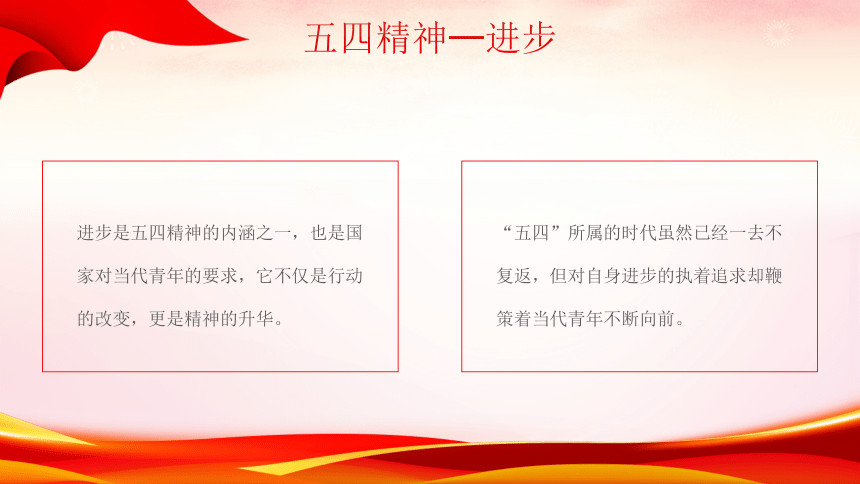 五四精神—进步

进步是五四精神的内涵之一，也是国家对当代青年的要求，它不仅是行动的改变，更是精神的升华。

“五四”所属的时代虽然已经一去不复返，但对自身进步的执着追求却鞭策着当代青年不断向前。